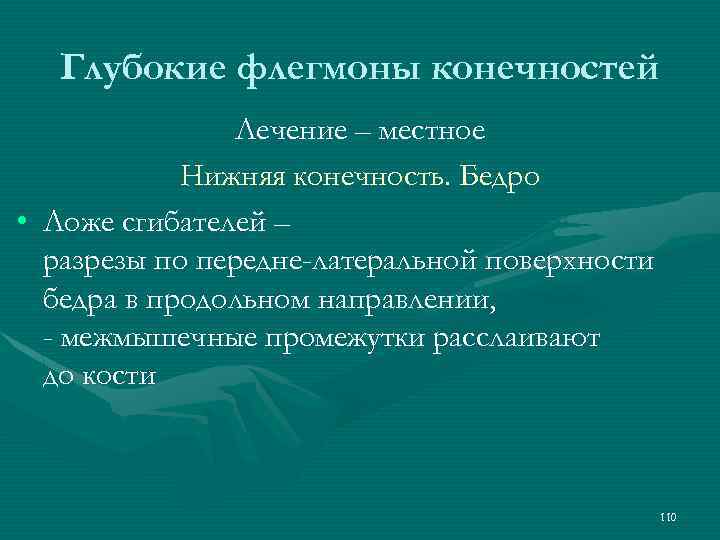 Глубокие флегмоны конечностей

Лечение – местное

Нижняя конечность. Бедро

• Ложе сгибателей – разрезы по передне-латеральной поверхности бедра в продольном направлении, - межмышечные промежутки расслаивают до кости

110